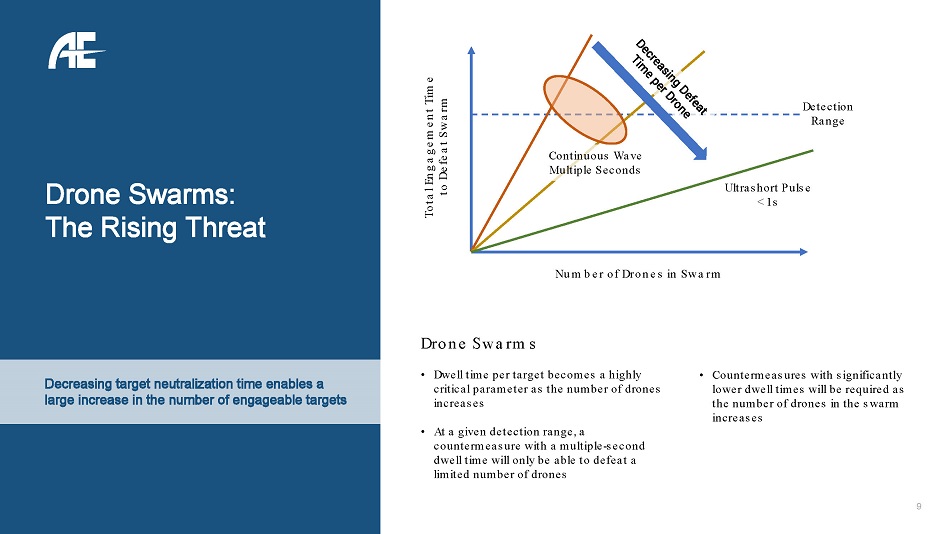 AE

Drone Swarms:
The Rising Threat

Decreasing target neutralization time enables a large increase in the number of engageable targets

Total Engagement Time to Defeat Swarm

Decreasing Defeat Time per Drone

Detection Range

Continuous Wave Multiple Seconds

Ultrashort Pulse < 1s

Number of Drones in Swarm

Drone Swarms

• Dwell time per target becomes a highly critical parameter as the number of drones increases

• At a given detection range, a countermeasure with a multiple-second dwell time will only be able to defeat a limited number of drones

• Countermeasures with significantly lower dwell times will be required as the number of drones in the swarm increases

9